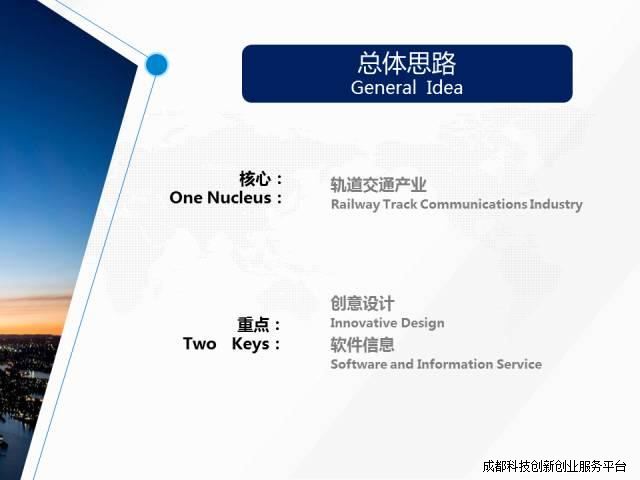 总体思路
General Idea

核心：
One Nucleus：

轨道交通产业
Railway Track Communications Industry

重点：
Two Keys：

创意设计
Innovative Design
软件信息
Software and Information Service

成都科技创新创业服务平台